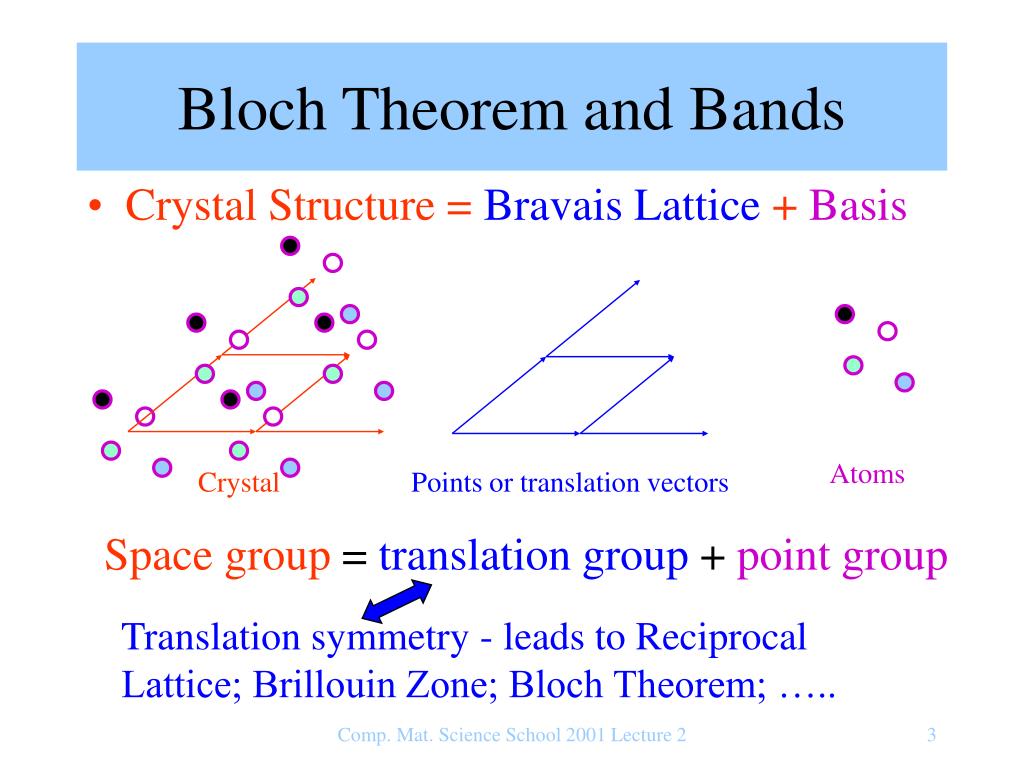 Bloch Theorem and Bands

• Crystal Structure = Bravais Lattice + Basis

Crystal

Points or translation vectors

Atoms

Space group = translation group + point group

Translation symmetry - leads to Reciprocal Lattice; Brillouin Zone; Bloch Theorem; …..

Comp. Mat. Science School 2001 Lecture 2

3